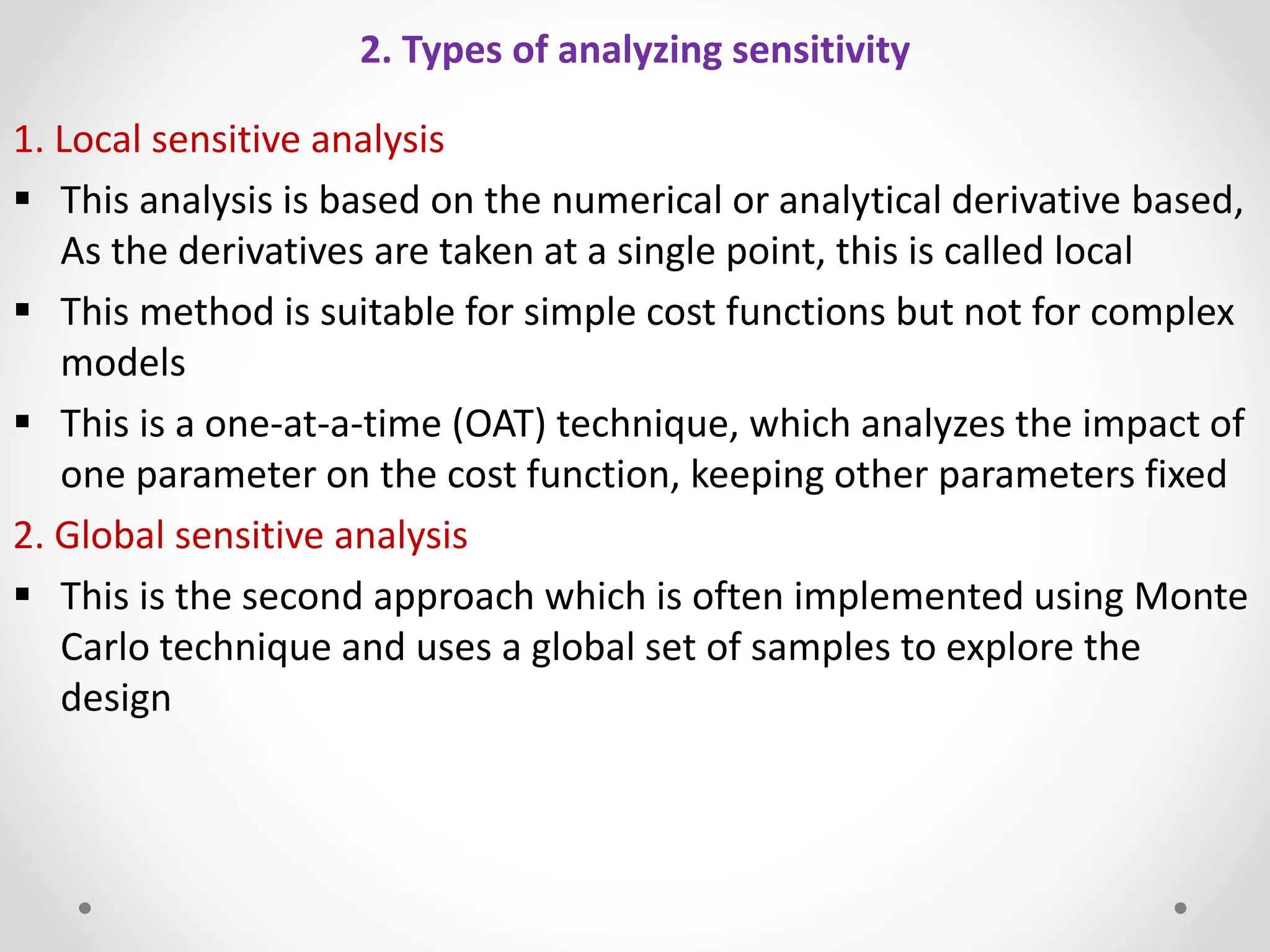 2. Types of analyzing sensitivity

1. Local sensitive analysis

▪ This analysis is based on the numerical or analytical derivative based, As the derivatives are taken at a single point, this is called local

▪ This method is suitable for simple cost functions but not for complex models

▪ This is a one-at-a-time (OAT) technique, which analyzes the impact of one parameter on the cost function, keeping other parameters fixed

2. Global sensitive analysis

▪ This is the second approach which is often implemented using Monte Carlo technique and uses a global set of samples to explore the design